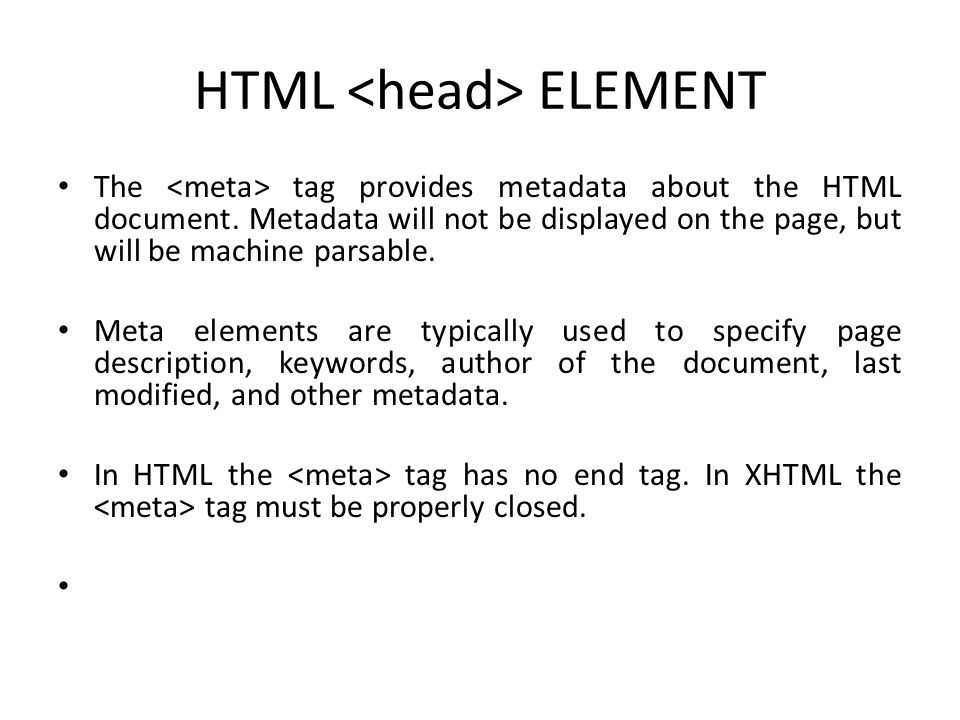 HTML <head> ELEMENT

• The <meta> tag provides metadata about the HTML document. Metadata will not be displayed on the page, but will be machine parsable.

• Meta elements are typically used to specify page description, keywords, author of the document, last modified, and other metadata.

• In HTML the <meta> tag has no end tag. In XHTML the <meta> tag must be properly closed.

•